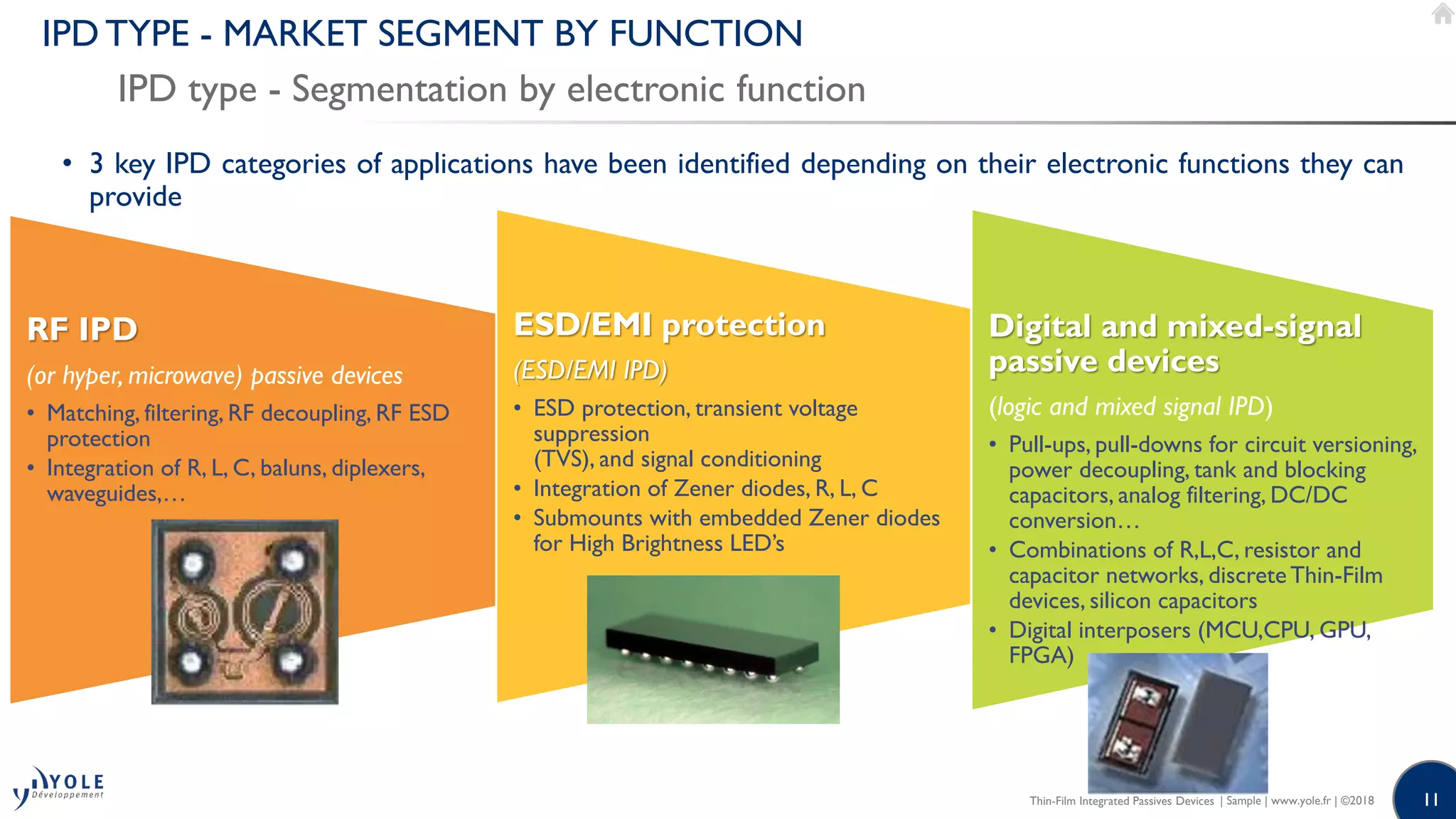 IPD TYPE - MARKET SEGMENT BY FUNCTION

IPD type - Segmentation by electronic function

• 3 key IPD categories of applications have been identified depending on their electronic functions they can provide

RF IPD

(or hyper, microwave) passive devices

• Matching, filtering, RF decoupling, RF ESD protection
• Integration of R, L, C, baluns, diplexers, waveguides,…

ESD/EMI protection

(ESD/EMI IPD)

• ESD protection, transient voltage suppression (TVS), and signal conditioning
• Integration of Zener diodes, R, L, C
• Submounts with embedded Zener diodes for High Brightness LED's

Digital and mixed-signal passive devices

(logic and mixed signal IPD)

• Pull-ups, pull-downs for circuit versioning, power decoupling, tank and blocking capacitors, analog filtering, DC/DC conversion…
• Combinations of R,L,C, resistor and capacitor networks, discrete Thin-Film devices, silicon capacitors
• Digital interposers (MCU,CPU, GPU, FPGA)

YOLE Développement

Thin-Film Integrated Passives Devices | Sample | www.yole.fr | ©2018

11